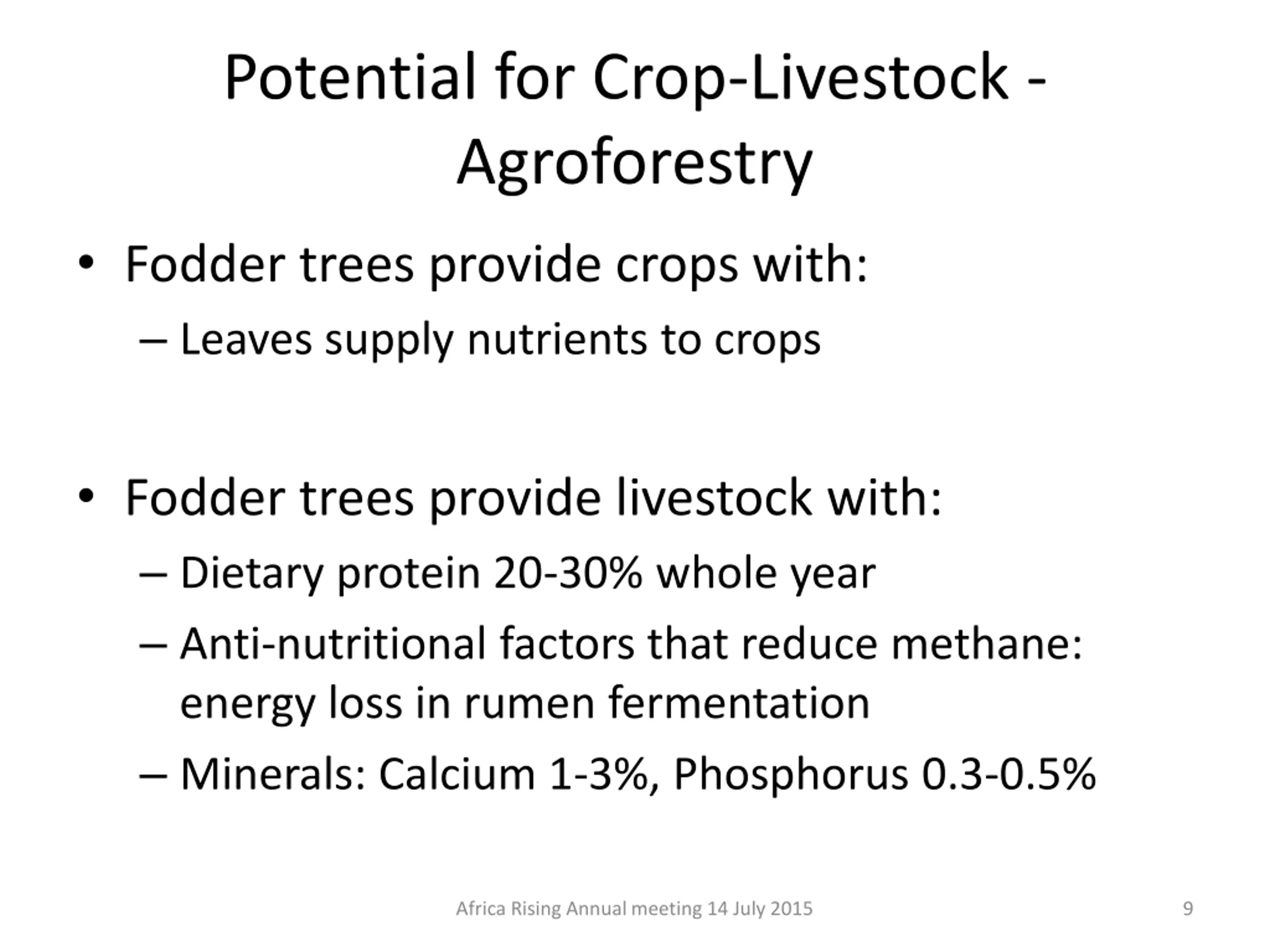 Potential for Crop-Livestock - Agroforestry

• Fodder trees provide crops with:
– Leaves supply nutrients to crops

• Fodder trees provide livestock with:
– Dietary protein 20-30% whole year
– Anti-nutritional factors that reduce methane: energy loss in rumen fermentation
– Minerals: Calcium 1-3%, Phosphorus 0.3-0.5%

Africa Rising Annual meeting 14 July 2015

9